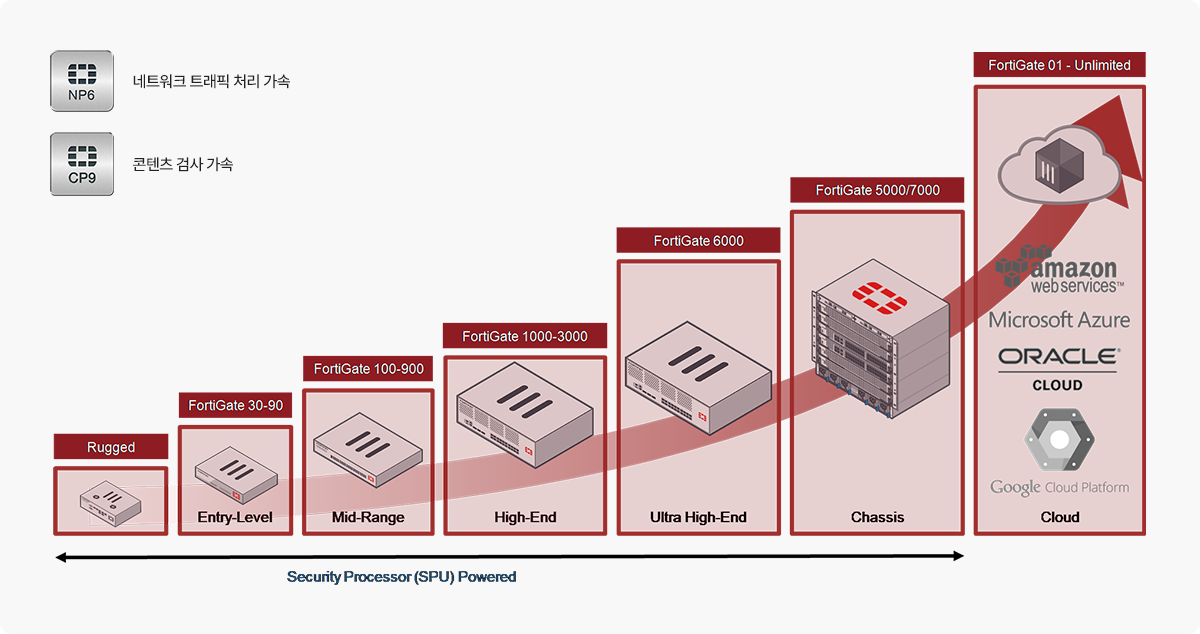 NP6
네트워크 트래픽 처리 가속

CP9
콘텐츠 검사 가속

Rugged

FortiGate 30-90
Entry-Level

FortiGate 100-900
Mid-Range

FortiGate 1000-3000
High-End

FortiGate 6000
Ultra High-End

FortiGate 5000/7000
Chassis

FortiGate 01 - Unlimited
amazon web services™
Microsoft Azure
ORACLE®
CLOUD
Google Cloud Platform
Cloud

Security Processor (SPU) Powered